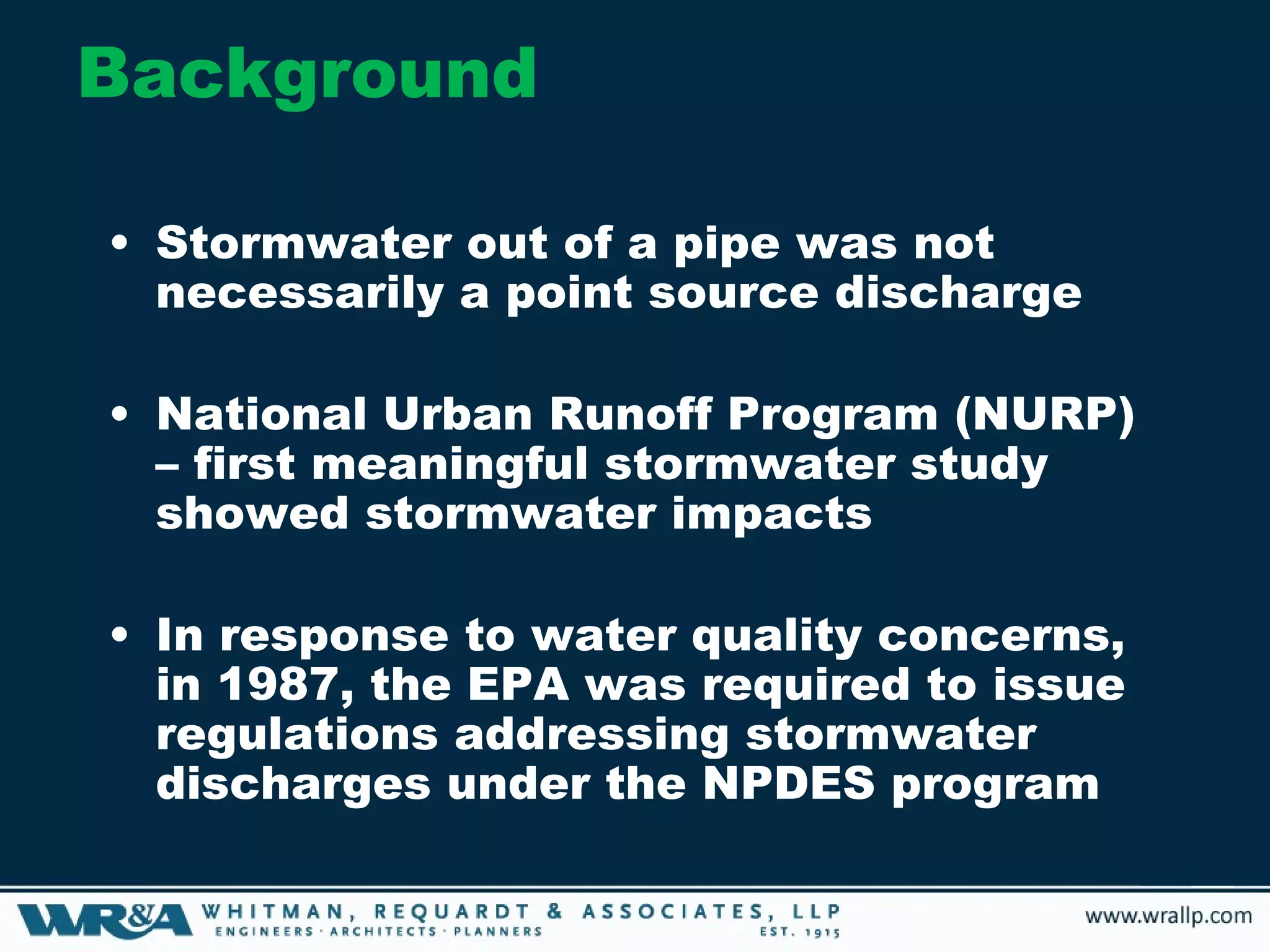 Background

• Stormwater out of a pipe was not necessarily a point source discharge

• National Urban Runoff Program (NURP) – first meaningful stormwater study showed stormwater impacts

• In response to water quality concerns, in 1987, the EPA was required to issue regulations addressing stormwater discharges under the NPDES program

WR&A WHITMAN, REQUARDT & ASSOCIATES, LLP
ENGINEERS · ARCHITECTS · PLANNERS EST. 1915
www.wrallp.com